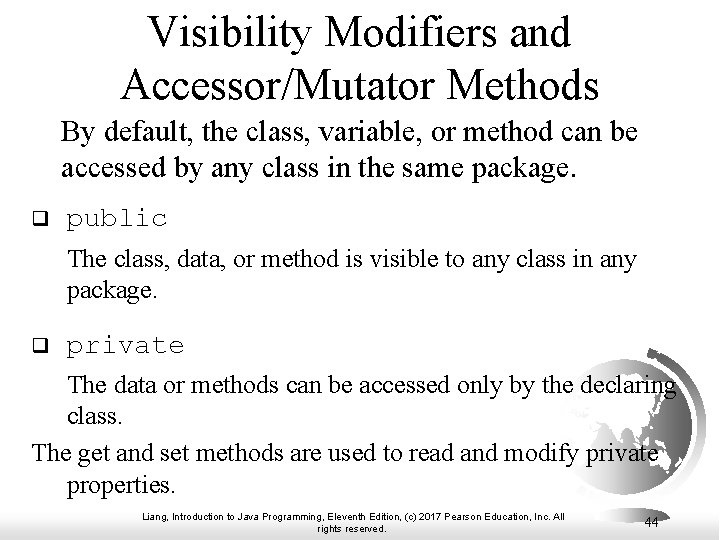 Visibility Modifiers and Accessor/Mutator Methods

By default, the class, variable, or method can be accessed by any class in the same package.

❑ public

The class, data, or method is visible to any class in any package.

❑ private

The data or methods can be accessed only by the declaring class.

The get and set methods are used to read and modify private properties.

Liang, Introduction to Java Programming, Eleventh Edition, (c) 2017 Pearson Education, Inc. All rights reserved.

44